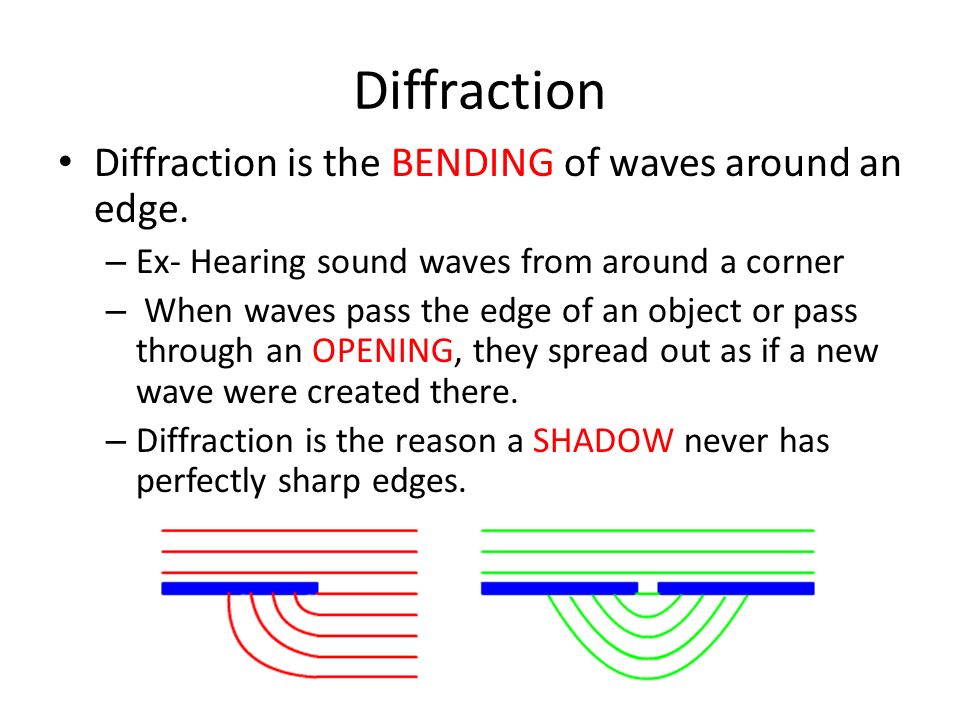 Diffraction

• Diffraction is the BENDING of waves around an edge.

– Ex- Hearing sound waves from around a corner

– When waves pass the edge of an object or pass through an OPENING, they spread out as if a new wave were created there.

– Diffraction is the reason a SHADOW never has perfectly sharp edges.